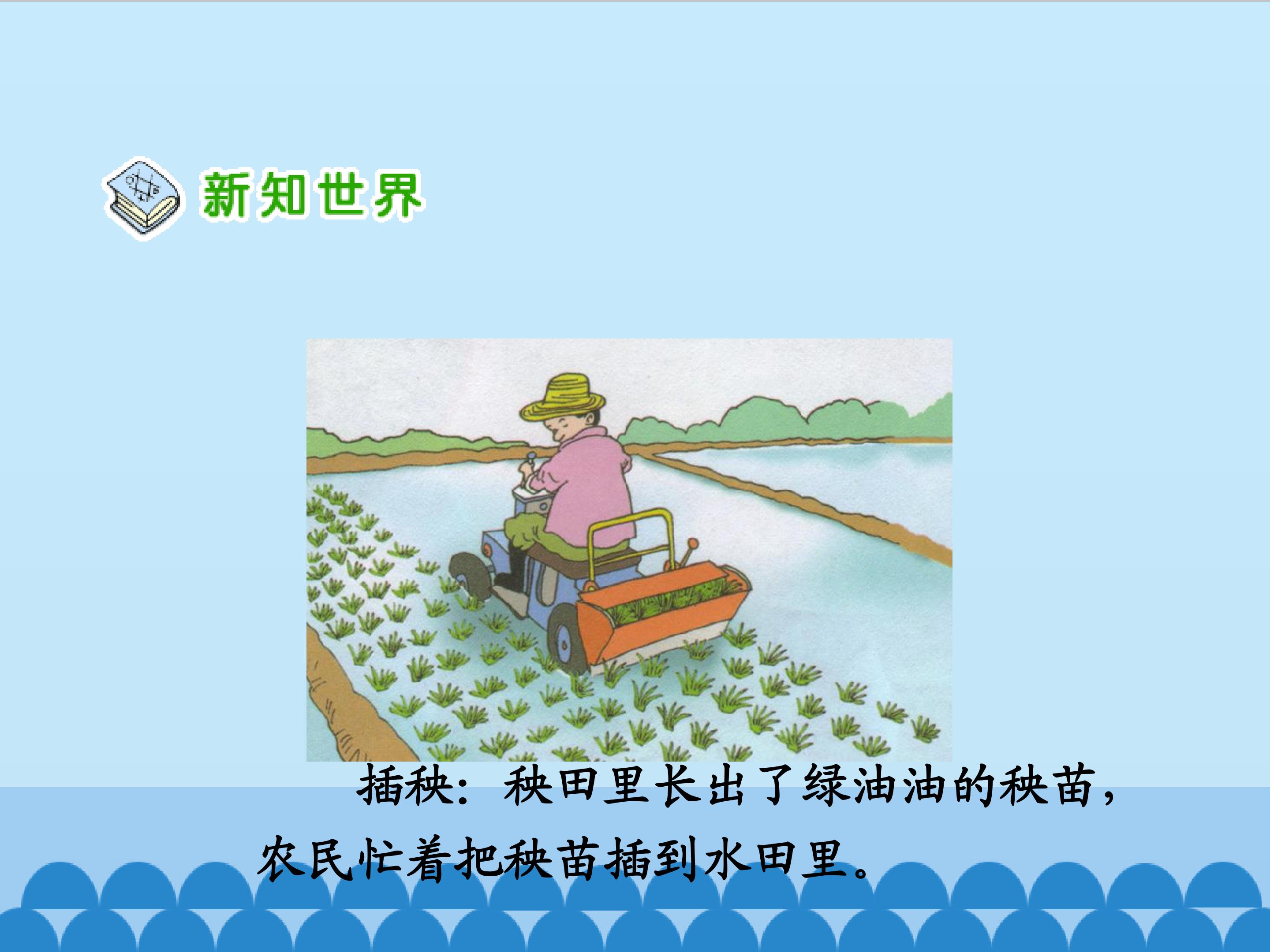 新知世界

插秧：秧田里长出了绿油油的秧苗，农民忙着把秧苗插到水田里。